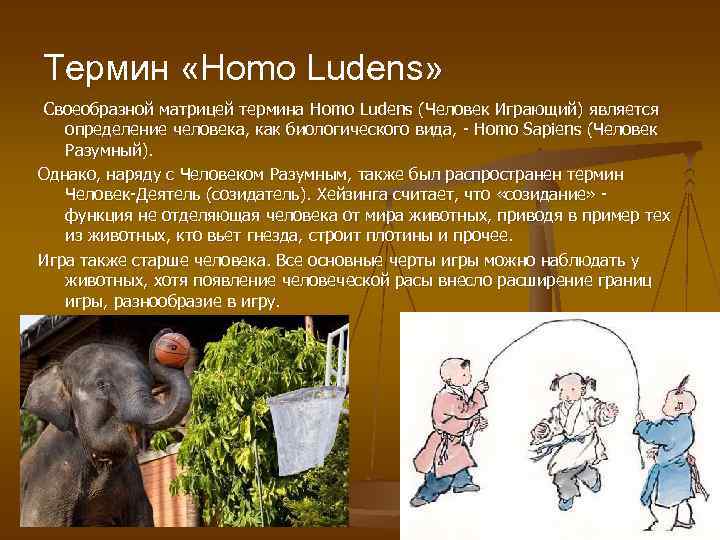 Термин «Homo Ludens»

Своеобразной матрицей термина Homo Ludens (Человек Играющий) является определение человека, как биологического вида, - Homo Sapiens (Человек Разумный).

Однако, наряду с Человеком Разумным, также был распространен термин Человек-Деятель (созидатель). Хейзинга считает, что «созидание» - функция не отделяющая человека от мира животных, приводя в пример тех из животных, кто вьет гнезда, строит плотины и прочее.

Игра также старше человека. Все основные черты игры можно наблюдать у животных, хотя появление человеческой расы внесло расширение границ игры, разнообразие в игру.